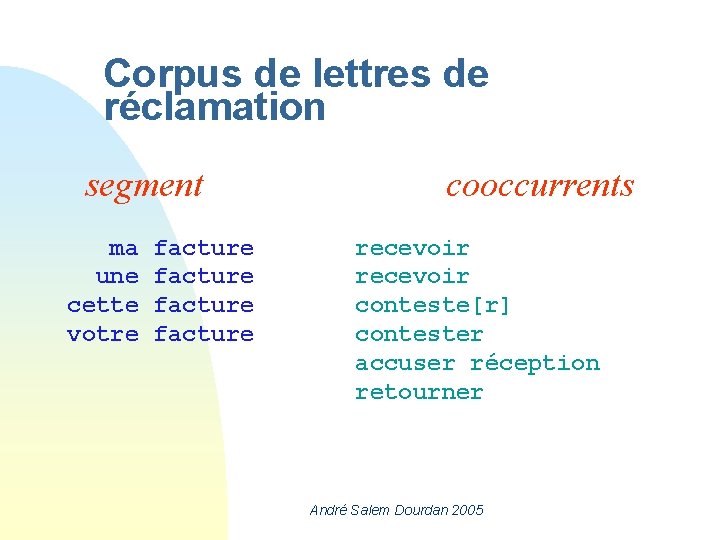 Corpus de lettres de réclamation

segment

ma facture
une facture
cette facture
votre facture

cooccurrents

recevoir
recevoir
conteste[r]
contester
accuser réception
retourner

André Salem Dourdan 2005